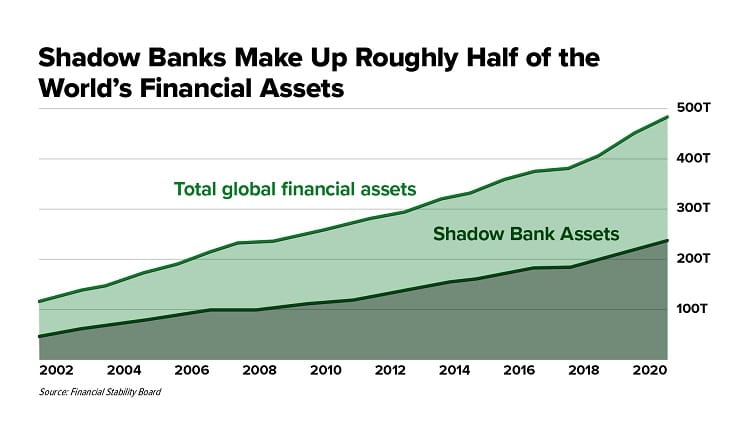 Shadow Banks Make Up Roughly Half of the World's Financial Assets

500T
400T
300T
200T
100T

Total global financial assets

Shadow Bank Assets

2002
2004
2006
2008
2010
2012
2014
2016
2018
2020

Source: Financial Stability Board